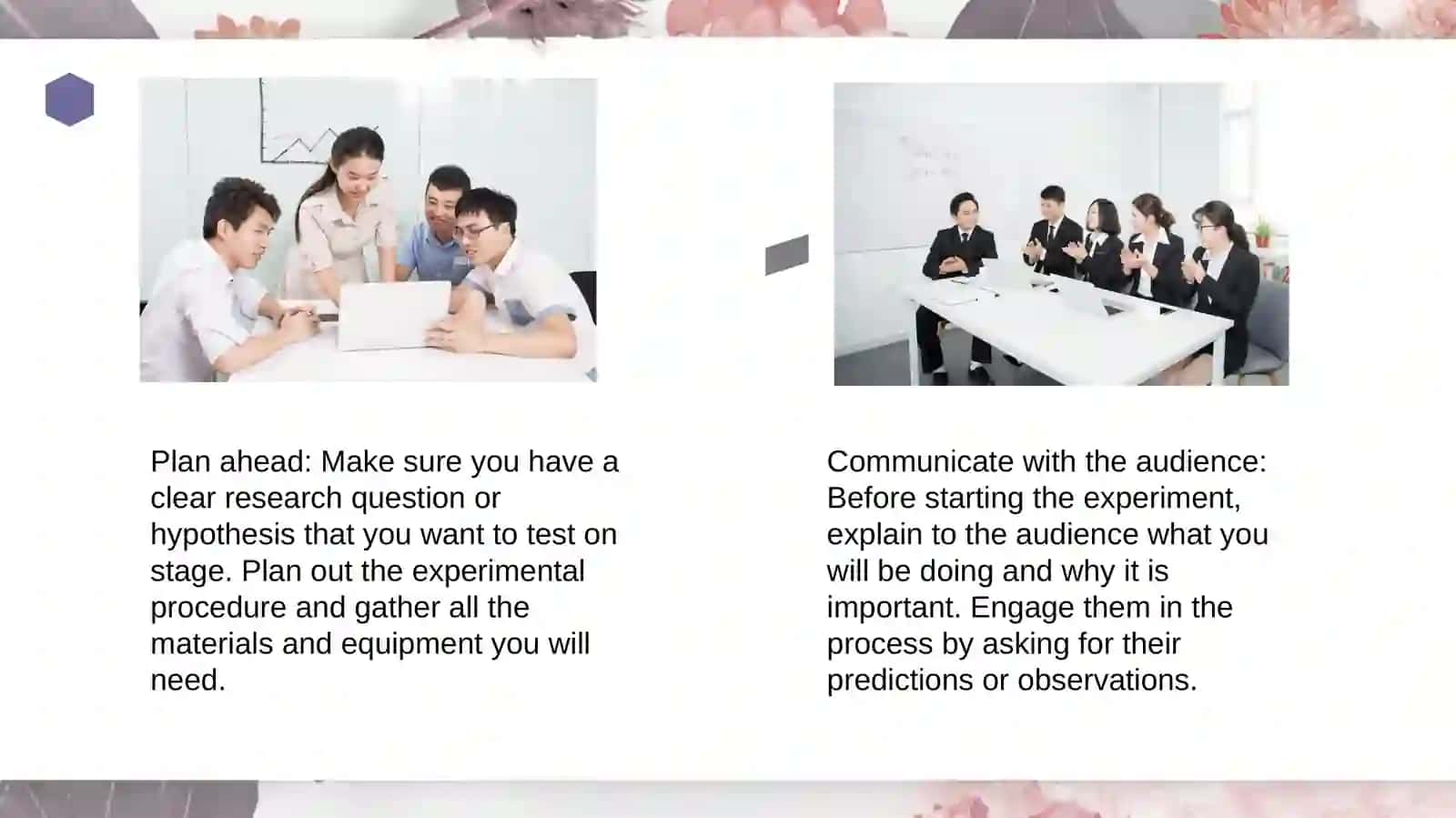 Plan ahead: Make sure you have a clear research question or hypothesis that you want to test on stage. Plan out the experimental procedure and gather all the materials and equipment you will need.

Communicate with the audience: Before starting the experiment, explain to the audience what you will be doing and why it is important. Engage them in the process by asking for their predictions or observations.